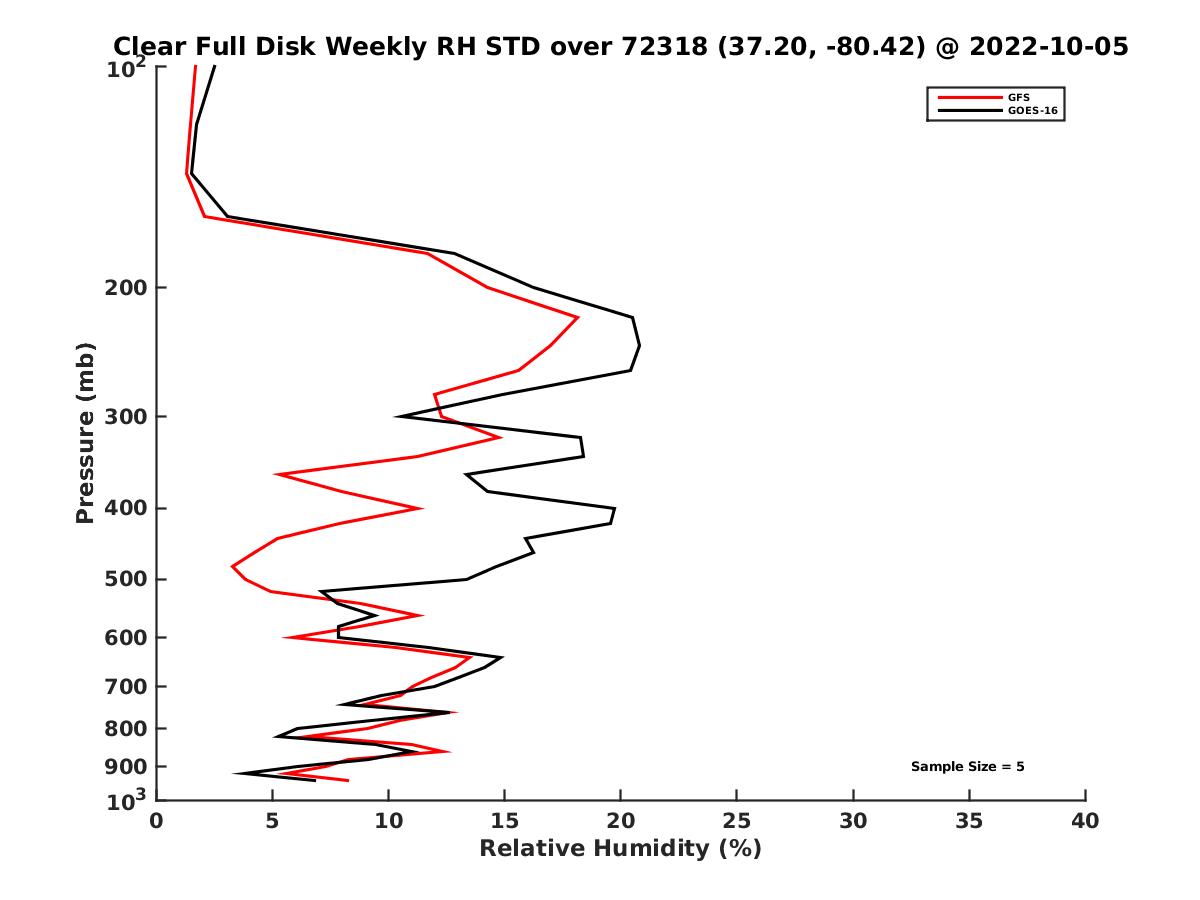 Clear Full Disk Weekly RH STD over 72318 (37.20, -80.42) @ 2022-10-05

GFS
GOES-16

Pressure (mb)

$10^2$
200
300
400
500
600
700
800
900
$10^3$

Sample Size = 5

0 5 10 15 20 25 30 35 40
Relative Humidity (%)